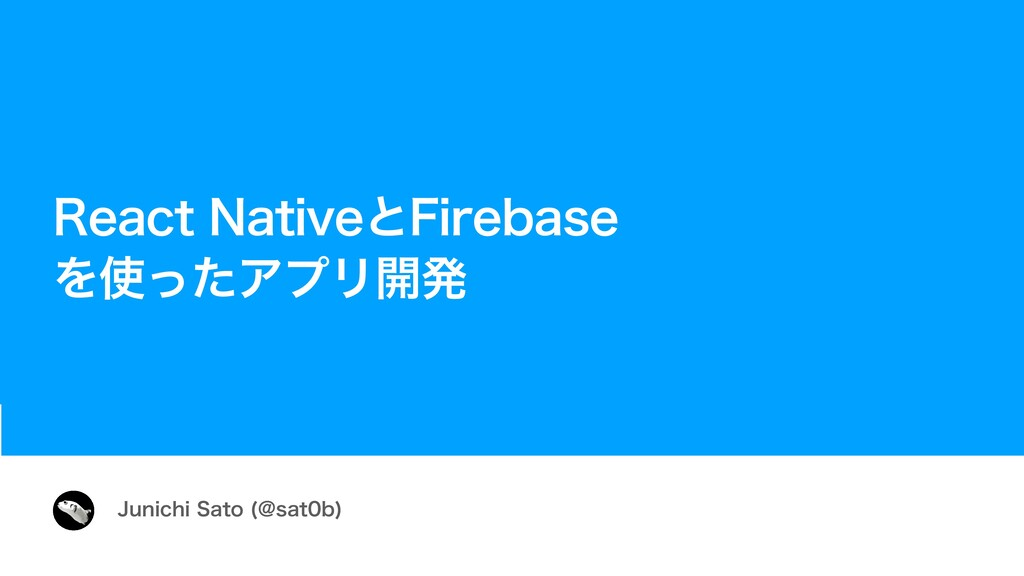 React NativeとFirebase
を使ったアプリ開発

Junichi Sato (@sat0b)